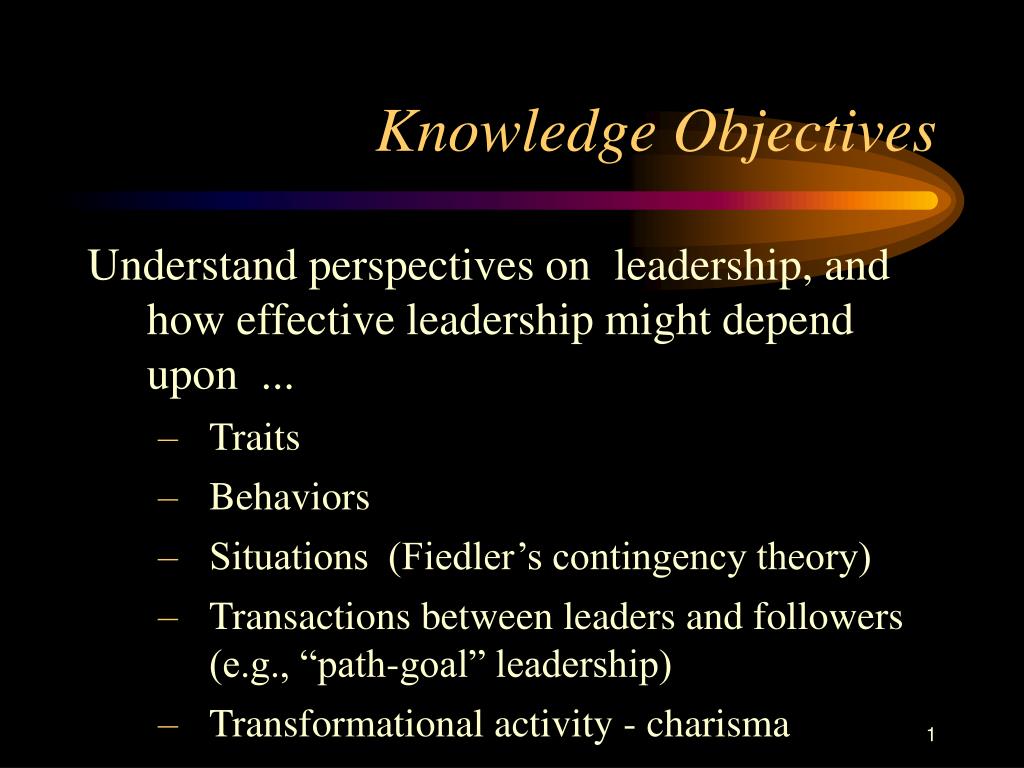 Knowledge Objectives

Understand perspectives on leadership, and how effective leadership might depend upon ...

– Traits
– Behaviors
– Situations (Fiedler’s contingency theory)
– Transactions between leaders and followers (e.g., “path-goal” leadership)
– Transformational activity - charisma

1